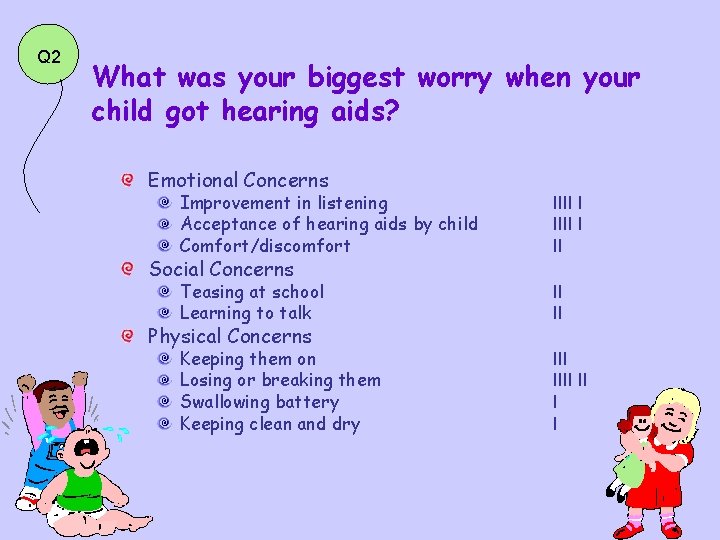 Q2

What was your biggest worry when your child got hearing aids?

Emotional Concerns
Improvement in listening IIII I
Acceptance of hearing aids by child IIII I
Comfort/discomfort II
Social Concerns
Teasing at school II
Learning to talk II
Physical Concerns
Keeping them on III
Losing or breaking them IIII II
Swallowing battery I
Keeping clean and dry I